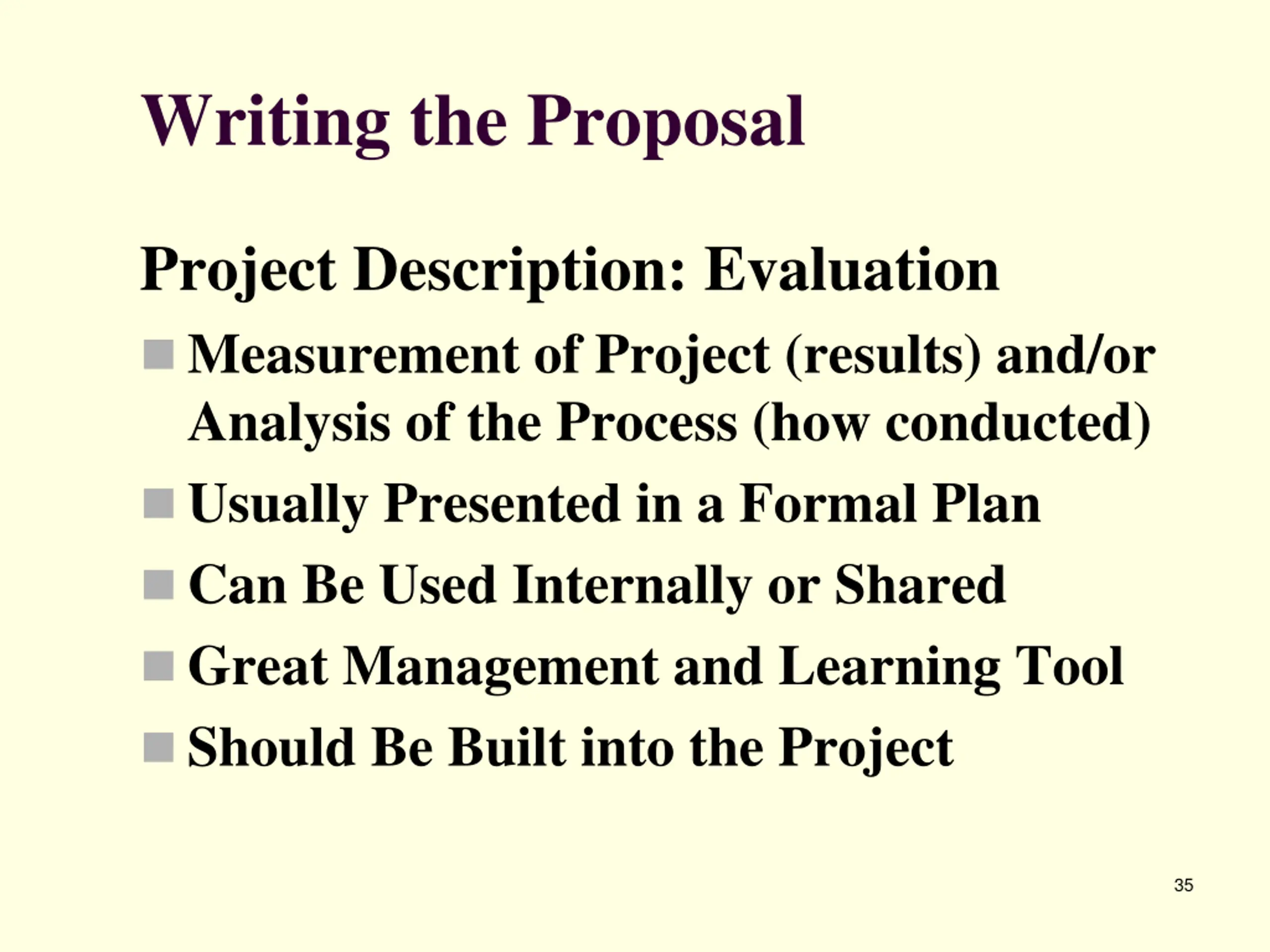 Writing the Proposal

Project Description: Evaluation

- Measurement of Project (results) and/or Analysis of the Process (how conducted)
- Usually Presented in a Formal Plan
- Can Be Used Internally or Shared
- Great Management and Learning Tool
- Should Be Built into the Project

35